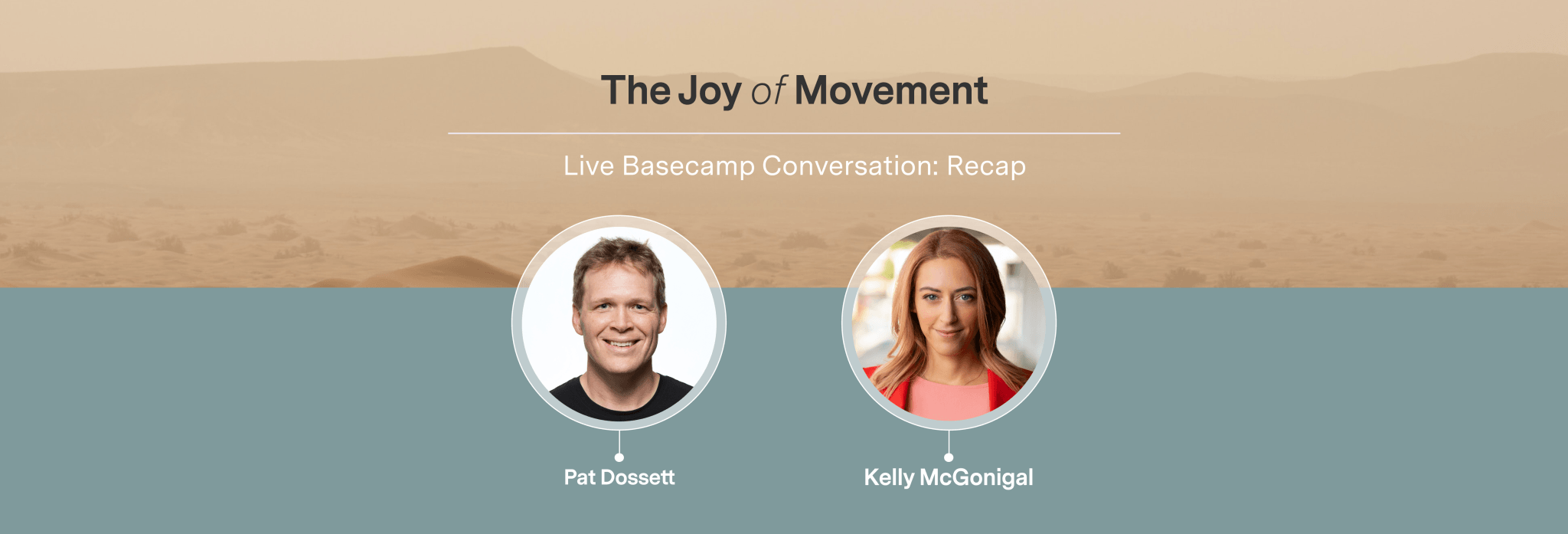 The Joy of Movement

Live Basecamp Conversation: Recap

Pat Dossett

Kelly McGonigal